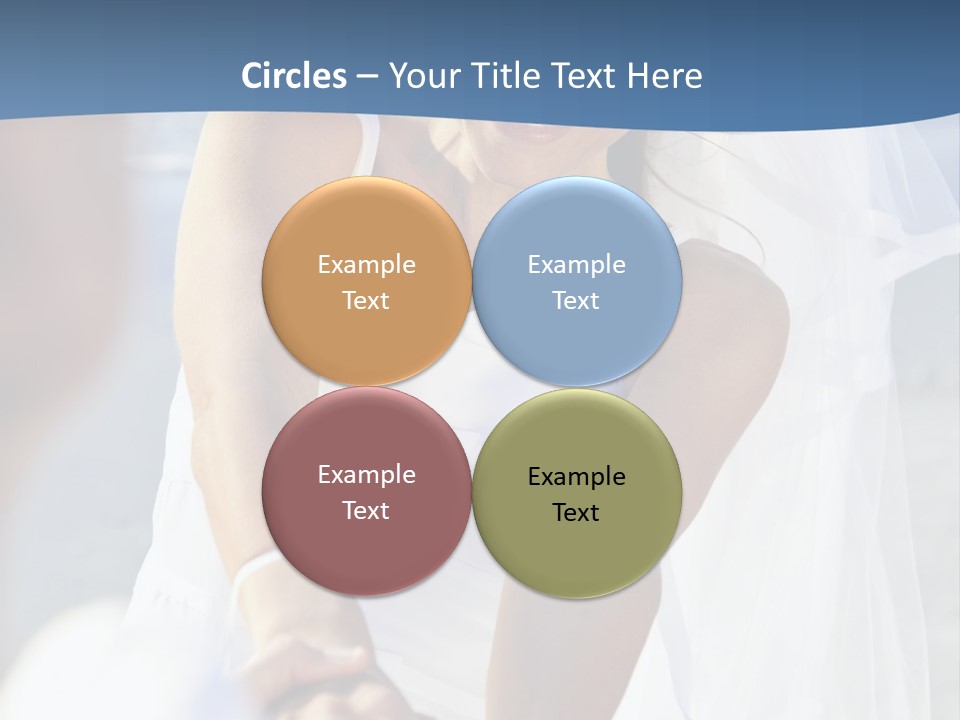 Circles – Your Title Text Here

Example Text

Example Text

Example Text

Example Text